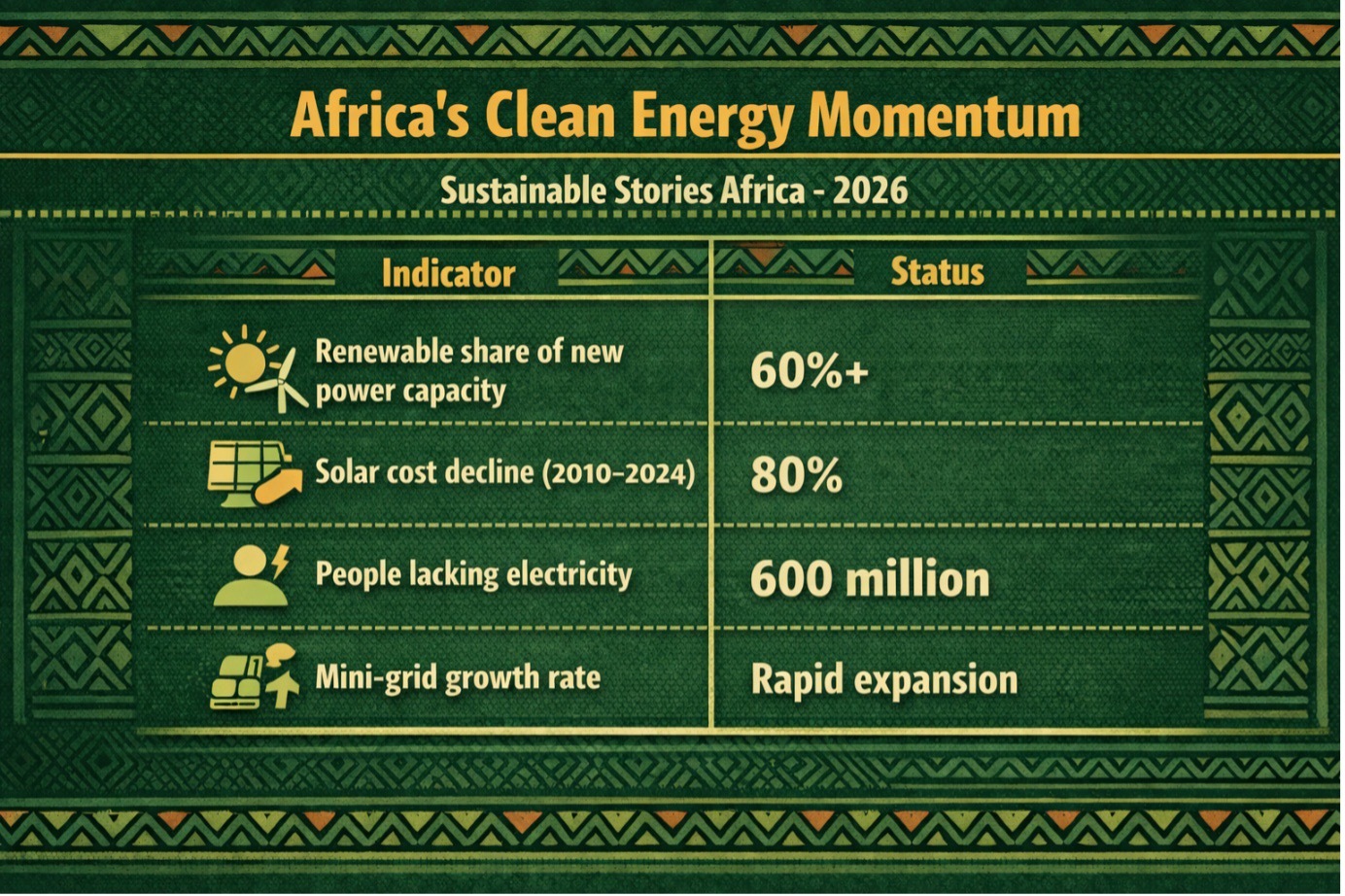 Africa's Clean Energy Momentum

Sustainable Stories Africa - 2026

| Indicator | Status |
|---|---|
| Renewable share of new power capacity | 60%+ |
| Solar cost decline (2010–2024) | 80% |
| People lacking electricity | 600 million |
| Mini-grid growth rate | Rapid expansion |